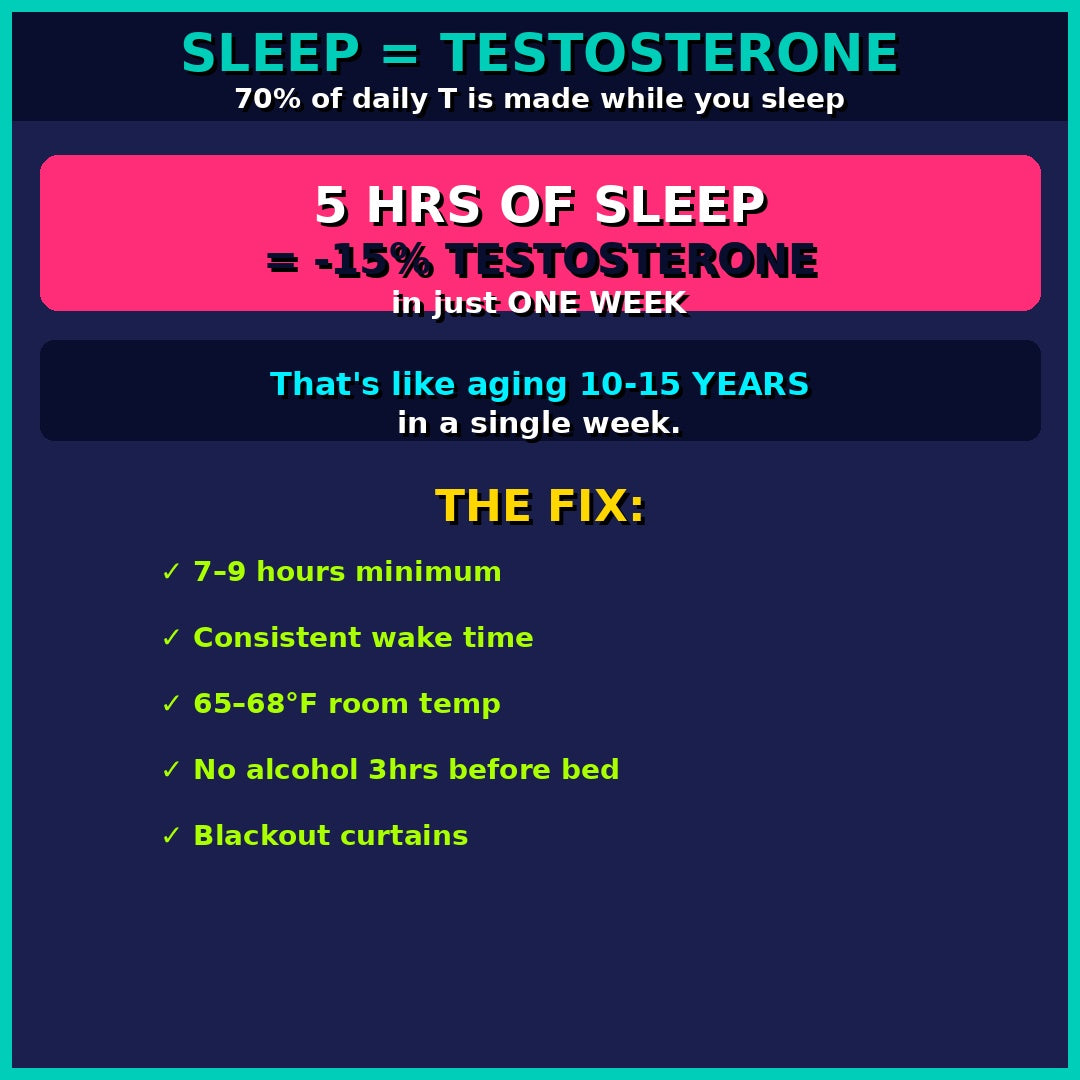 SLEEP = TESTOSTERONE
70% of daily T is made while you sleep

5 HRS OF SLEEP
= -15% TESTOSTERONE
in just ONE WEEK

That's like aging 10-15 YEARS
in a single week.

THE FIX:

✓ 7–9 hours minimum

✓ Consistent wake time

✓ 65–68°F room temp

✓ No alcohol 3hrs before bed

✓ Blackout curtains